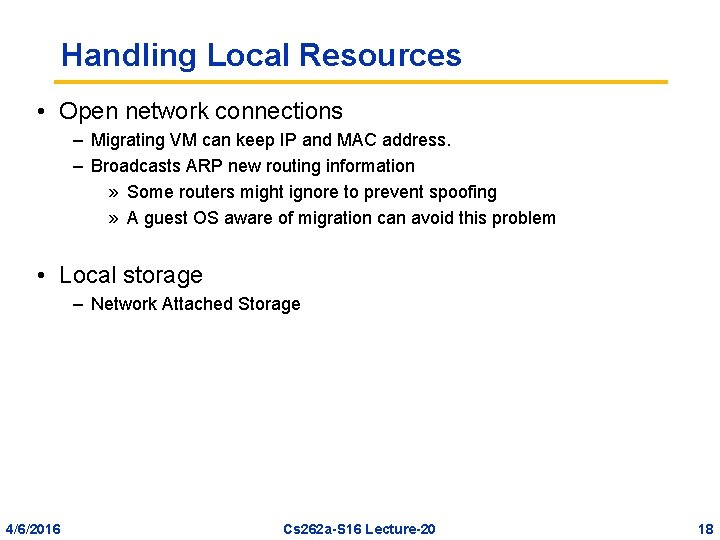 Handling Local Resources

• Open network connections
– Migrating VM can keep IP and MAC address.
– Broadcasts ARP new routing information
» Some routers might ignore to prevent spoofing
» A guest OS aware of migration can avoid this problem

• Local storage
– Network Attached Storage

4/6/2016 Cs262a-S16 Lecture-20 18